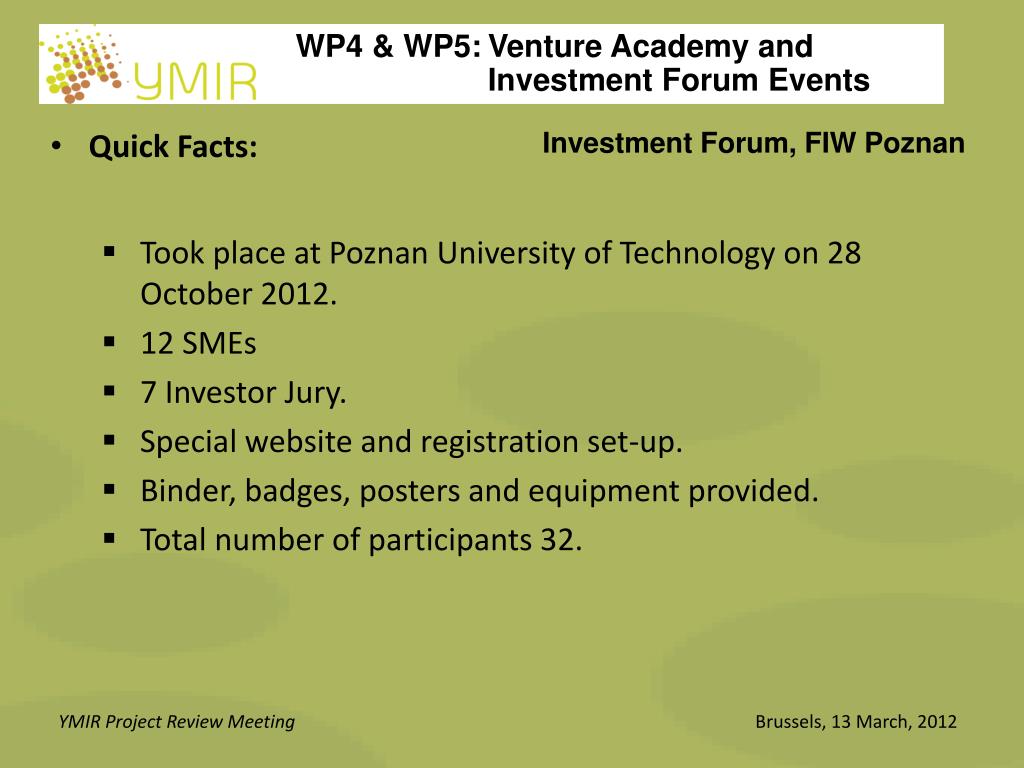 YMIR

WP4 & WP5: Venture Academy and Investment Forum Events

• Quick Facts:

Investment Forum, FIW Poznan

▪ Took place at Poznan University of Technology on 28 October 2012.
▪ 12 SMEs
▪ 7 Investor Jury.
▪ Special website and registration set-up.
▪ Binder, badges, posters and equipment provided.
▪ Total number of participants 32.

YMIR Project Review Meeting

Brussels, 13 March, 2012